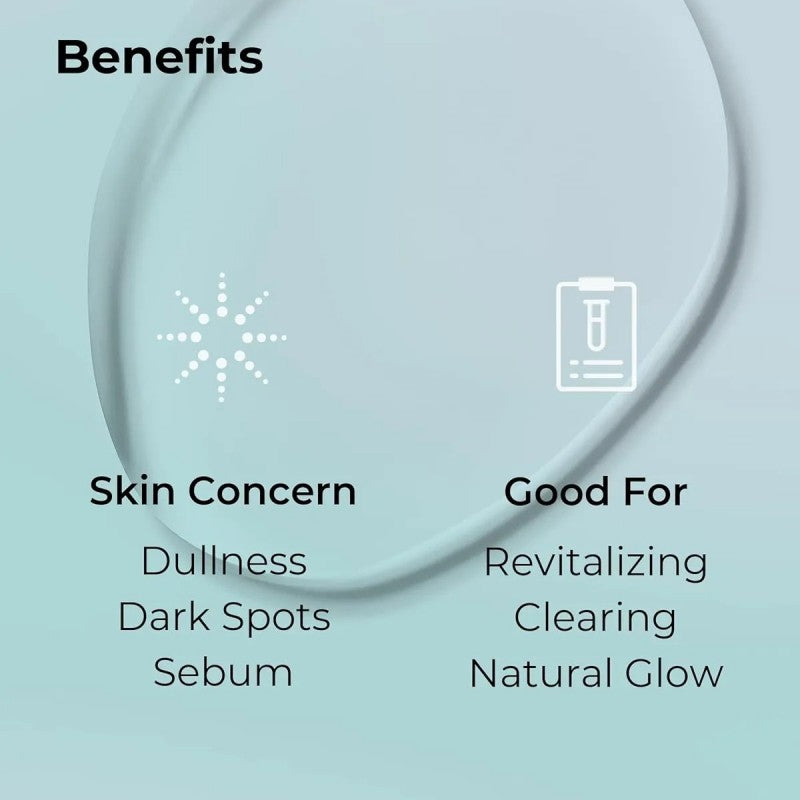 Benefits

Skin Concern

Dullness
Dark Spots
Sebum

Good For

Revitalizing
Clearing
Natural Glow